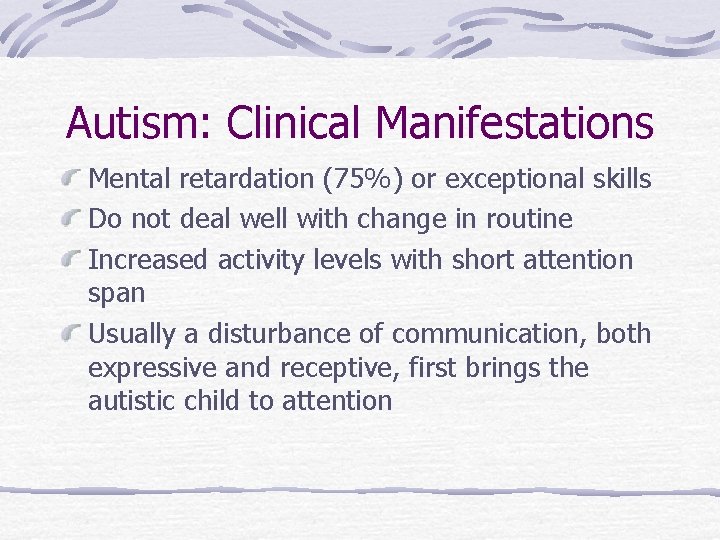 Autism: Clinical Manifestations

Mental retardation (75%) or exceptional skills

Do not deal well with change in routine

Increased activity levels with short attention span

Usually a disturbance of communication, both expressive and receptive, first brings the autistic child to attention